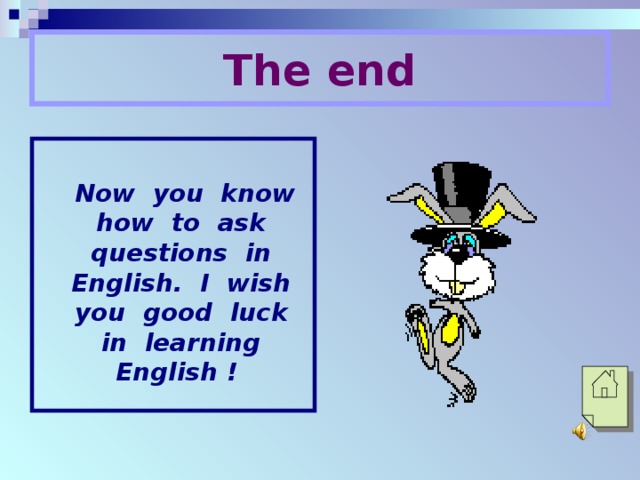 The end

Now you know how to ask questions in English. I wish you good luck in learning English !